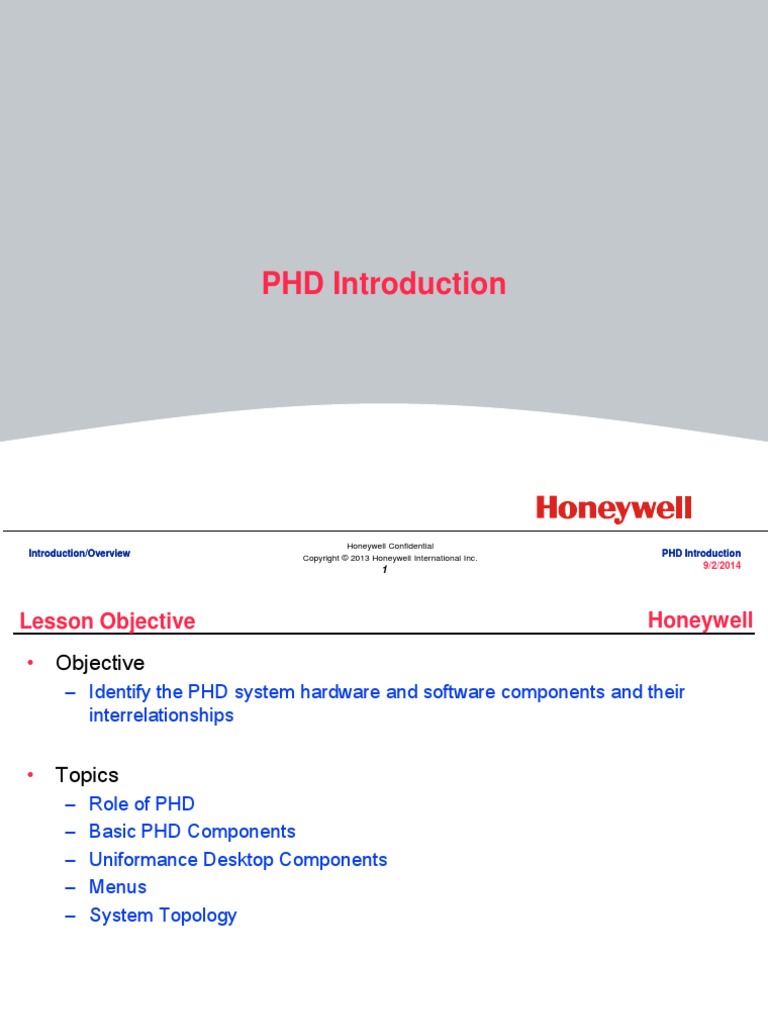 PHD Introduction

Honeywell

Introduction/Overview

Honeywell Confidential
Copyright © 2013 Honeywell International Inc.
1

PHD Introduction
9/2/2014

Lesson Objective

Honeywell

• Objective
– Identify the PHD system hardware and software components and their interrelationships

• Topics
– Role of PHD
– Basic PHD Components
– Uniformance Desktop Components
– Menus
– System Topology